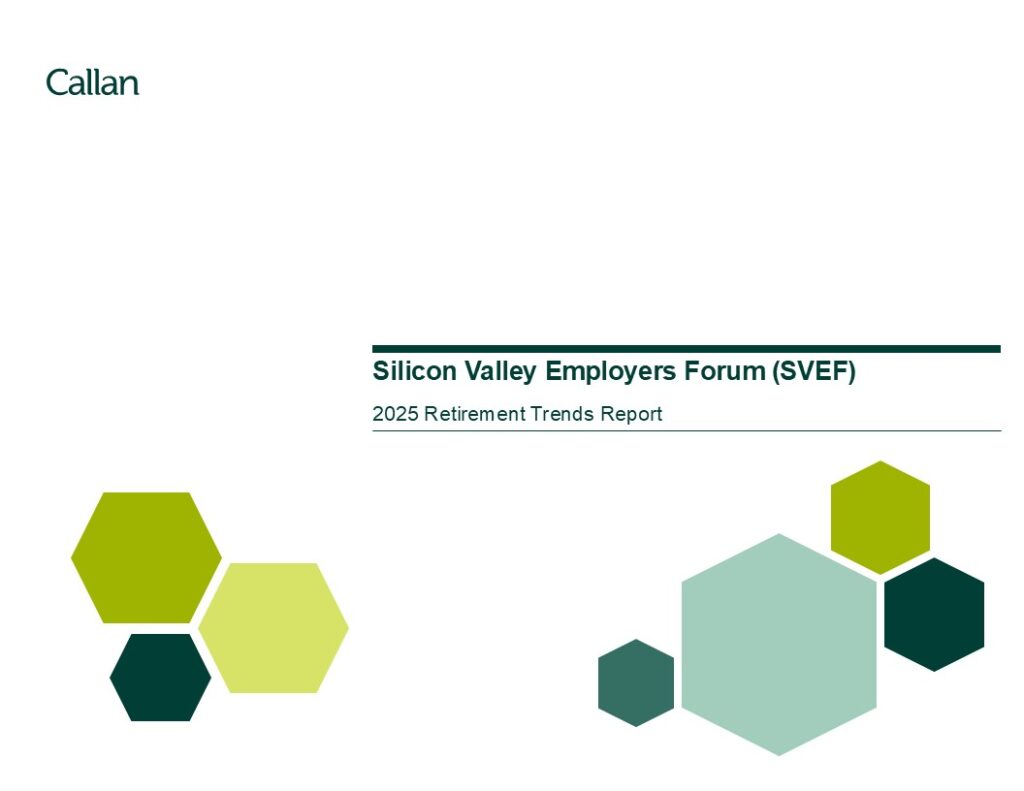 Callan

Silicon Valley Employers Forum (SVEF)

2025 Retirement Trends Report